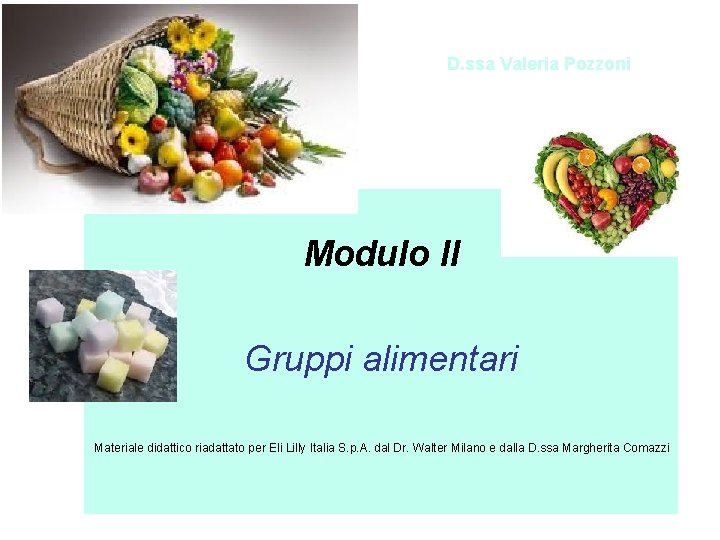 D.ssa Valeria Pozzoni

Modulo II

Gruppi alimentari

Materiale didattico riadattato per Eli Lilly Italia S.p.A. dal Dr. Walter Milano e dalla D.ssa Margherita Comazzi